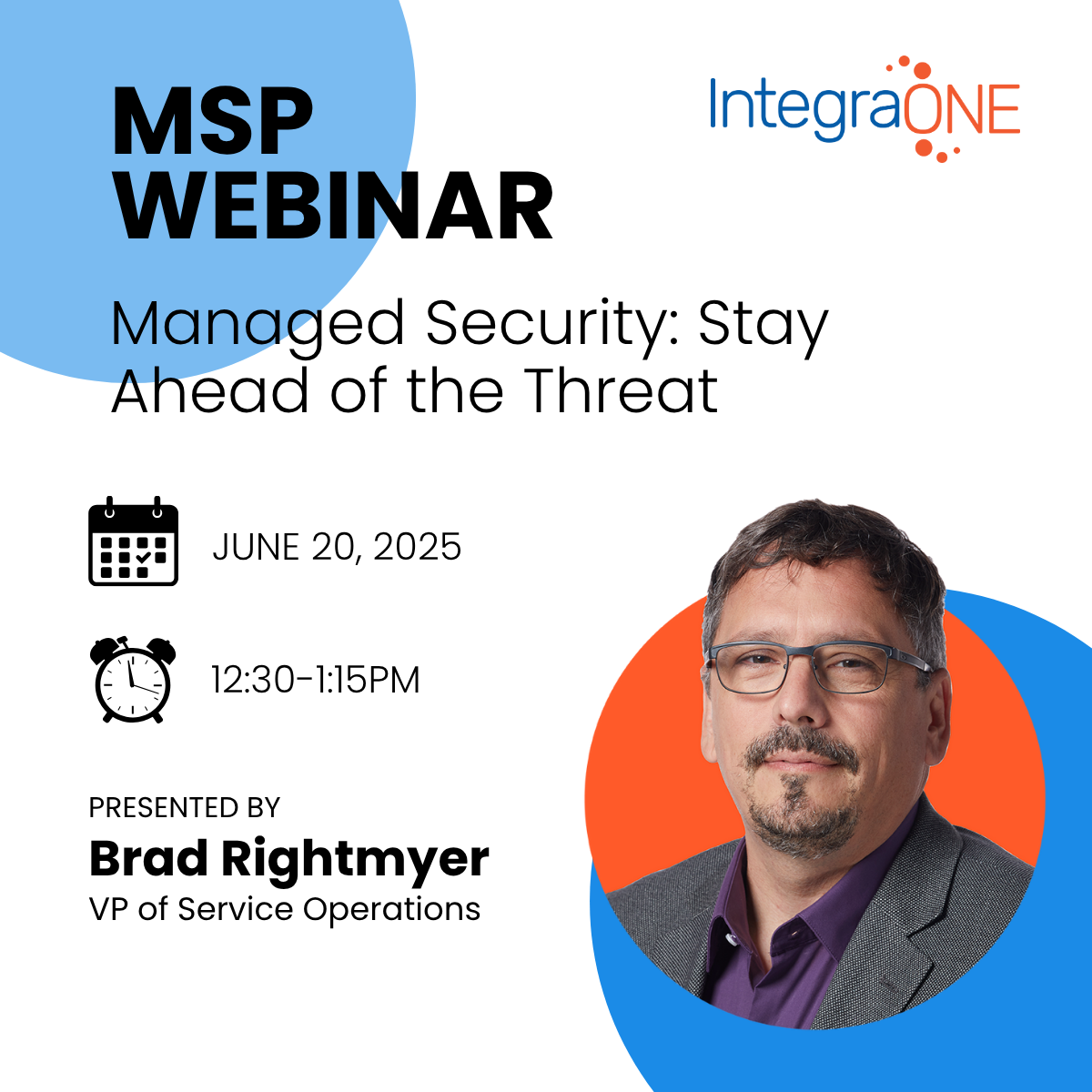 MSP WEBINAR

IntegraONE

Managed Security: Stay Ahead of the Threat

JUNE 20, 2025

12:30-1:15PM

PRESENTED BY

Brad Rightmyer

VP of Service Operations